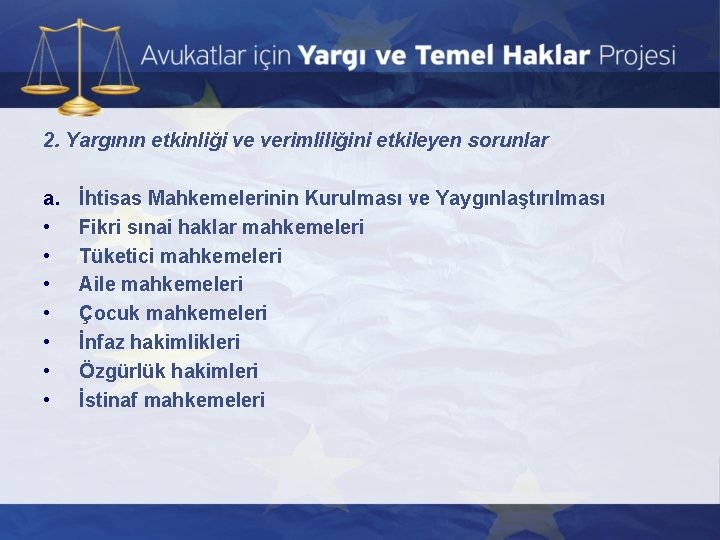 Avukatlar için Yargı ve Temel Haklar Projesi

2. Yargının etkinliği ve verimliliğini etkileyen sorunlar

a. İhtisas Mahkemelerinin Kurulması ve Yaygınlaştırılması
• Fikri sınai haklar mahkemeleri
• Tüketici mahkemeleri
• Aile mahkemeleri
• Çocuk mahkemeleri
• İnfaz hakimlikleri
• Özgürlük hakimleri
• İstinaf mahkemeleri